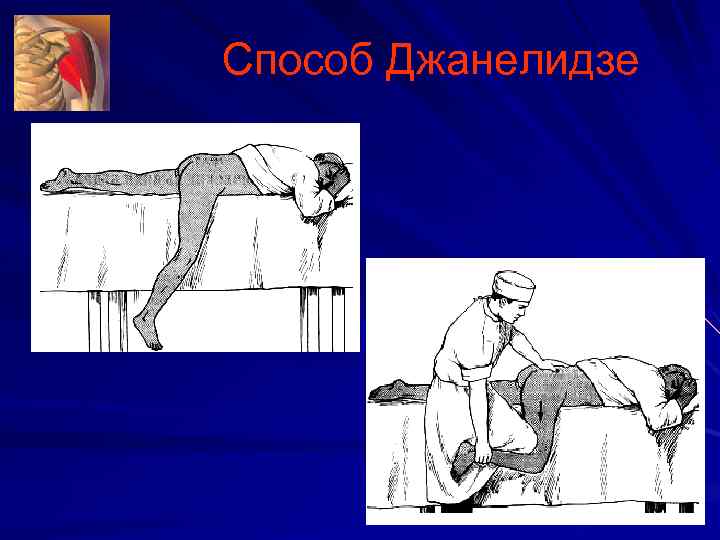 Способ Джанелидзе